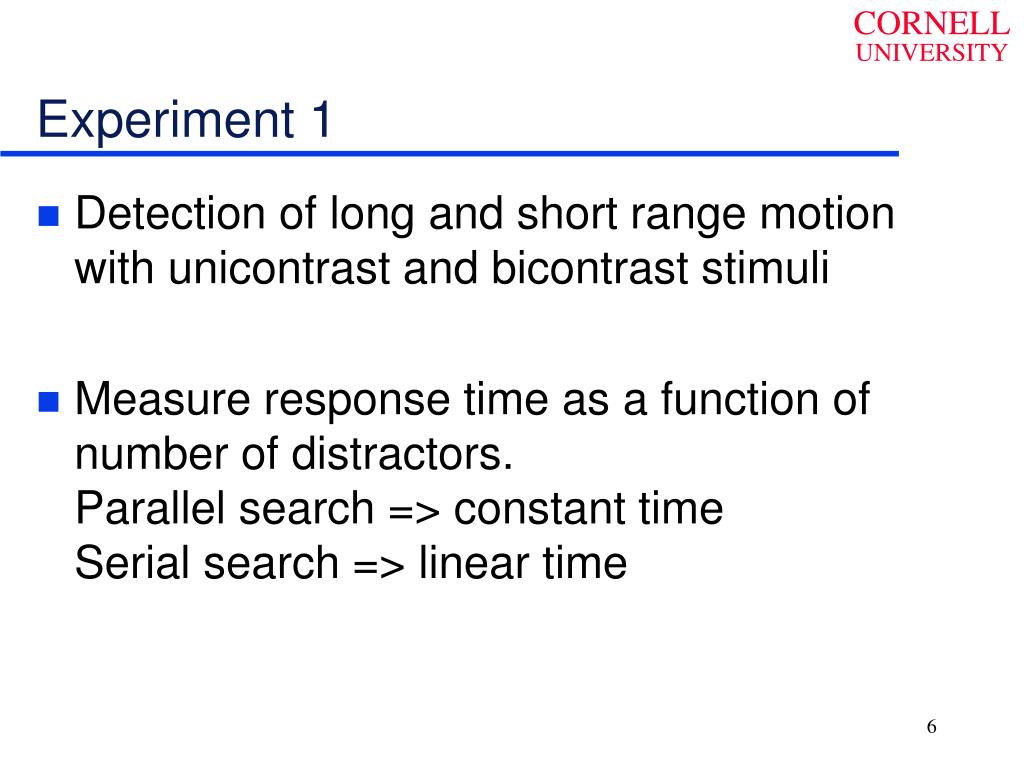 CORNELL
UNIVERSITY

Experiment 1

Detection of long and short range motion with unicontrast and bicontrast stimuli

Measure response time as a function of number of distractors.
Parallel search => constant time
Serial search => linear time

6